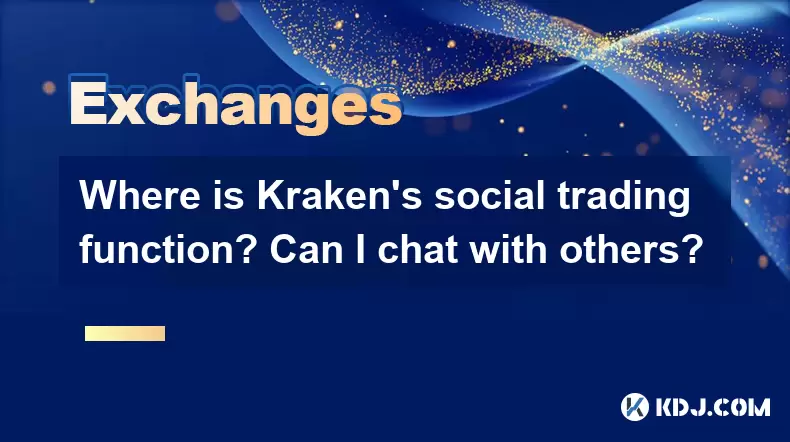 Exchanges

Where is Kraken's social trading function? Can I chat with others?

KDJ.COM